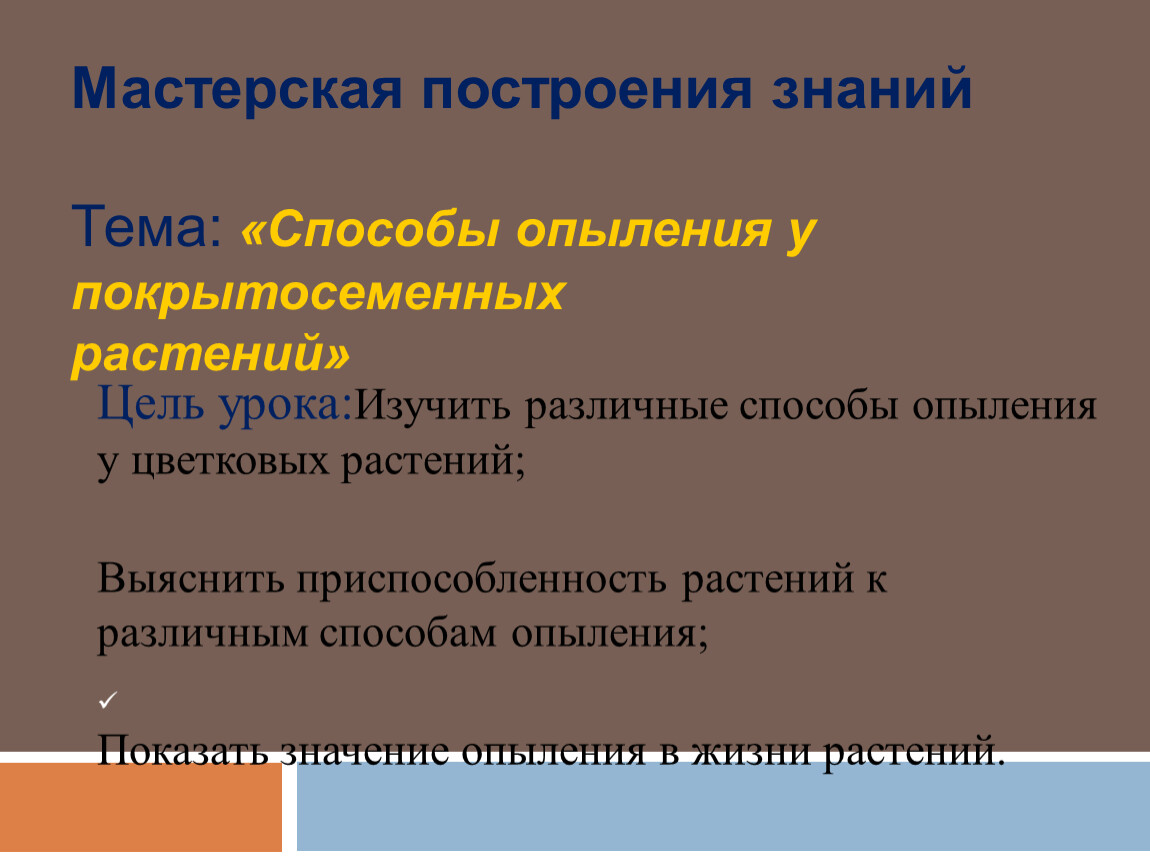 Мастерская построения знаний

Тема: «Способы опыления у покрытосеменных растений»

Цель урока:Изучить различные способы опыления у цветковых растений;

Выяснить приспособленность растений к различным способам опыления;

✓

Показать значение опыления в жизни растений.